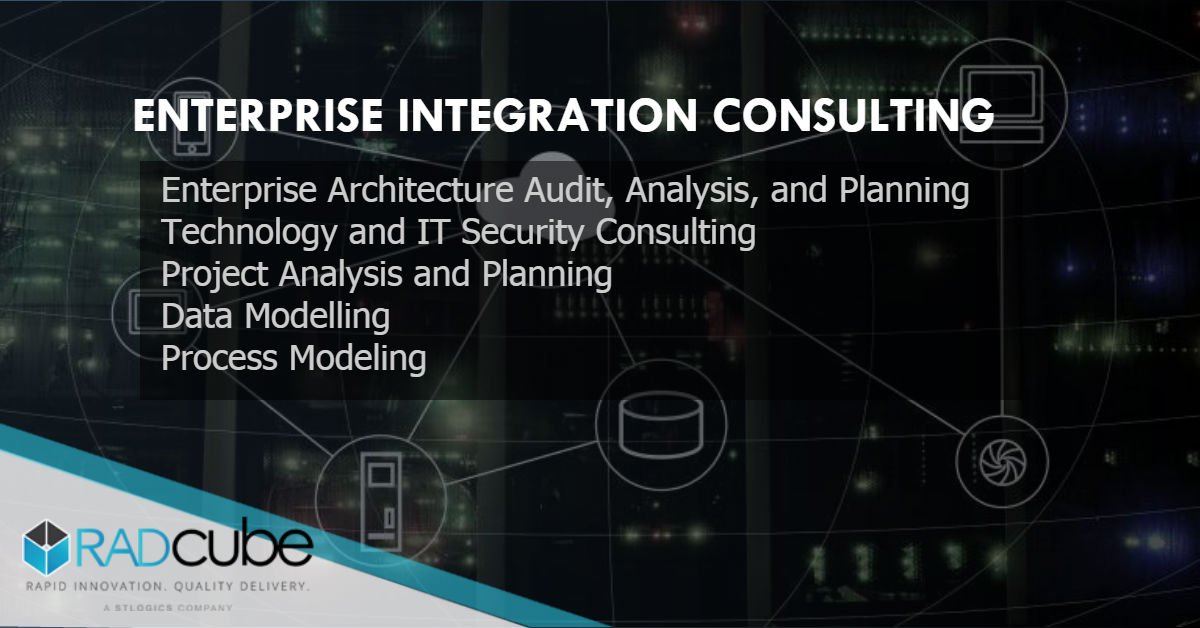 ENTERPRISE INTEGRATION CONSULTING

Enterprise Architecture Audit, Analysis, and Planning
Technology and IT Security Consulting
Project Analysis and Planning
Data Modelling
Process Modeling

RADcube
RAPID INNOVATION. QUALITY DELIVERY.
A STLOGICS COMPANY